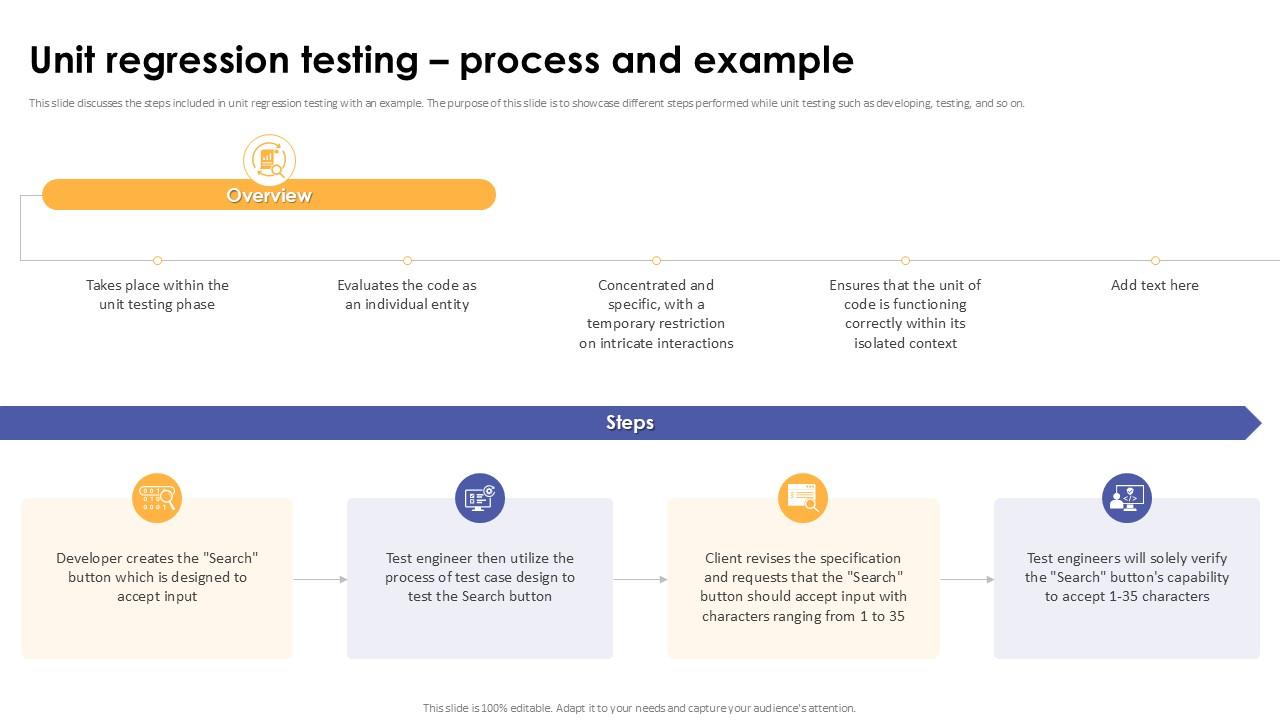 Unit regression testing – process and example

This slide discusses the steps included in unit regression testing with an example. The purpose of this slide is to showcase different steps performed while unit testing such as developing, testing, and so on.

Overview

Takes place within the unit testing phase

Evaluates the code as an individual entity

Concentrated and specific, with a temporary restriction on intricate interactions

Ensures that the unit of code is functioning correctly within its isolated context

Add text here

Steps

Developer creates the "Search" button which is designed to accept input

Test engineer then utilize the process of test case design to test the Search button

Client revises the specification and requests that the "Search" button should accept input with characters ranging from 1 to 35

Test engineers will solely verify the "Search" button's capability to accept 1-35 characters

This slide is 100% editable. Adapt it to your needs and capture your audience's attention.